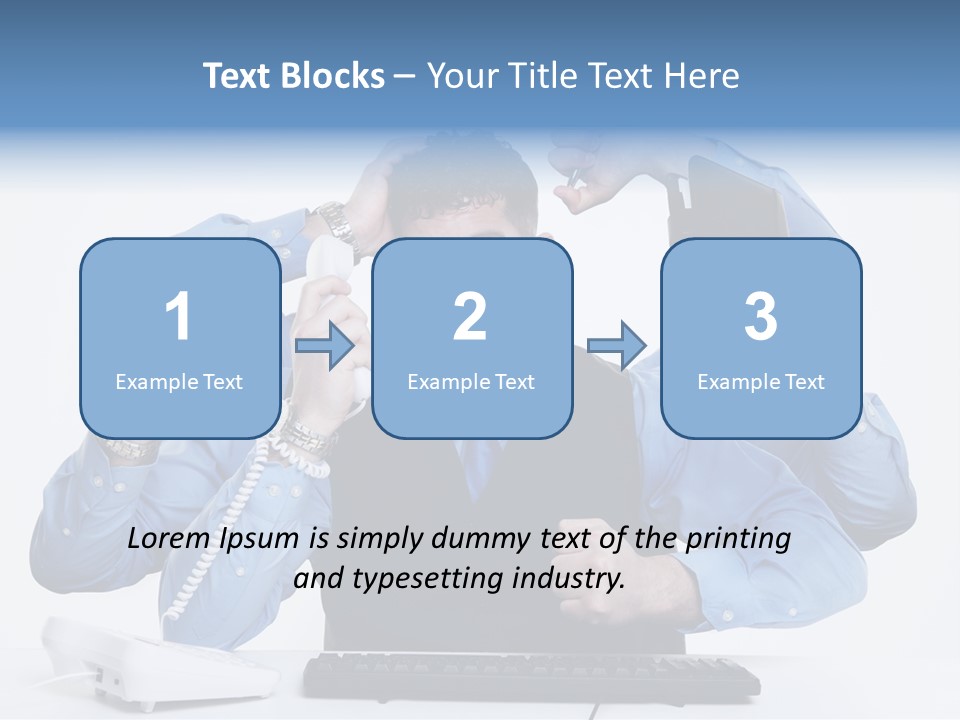 Text Blocks – Your Title Text Here

1
Example Text

2
Example Text

3
Example Text

Lorem Ipsum is simply dummy text of the printing and typesetting industry.